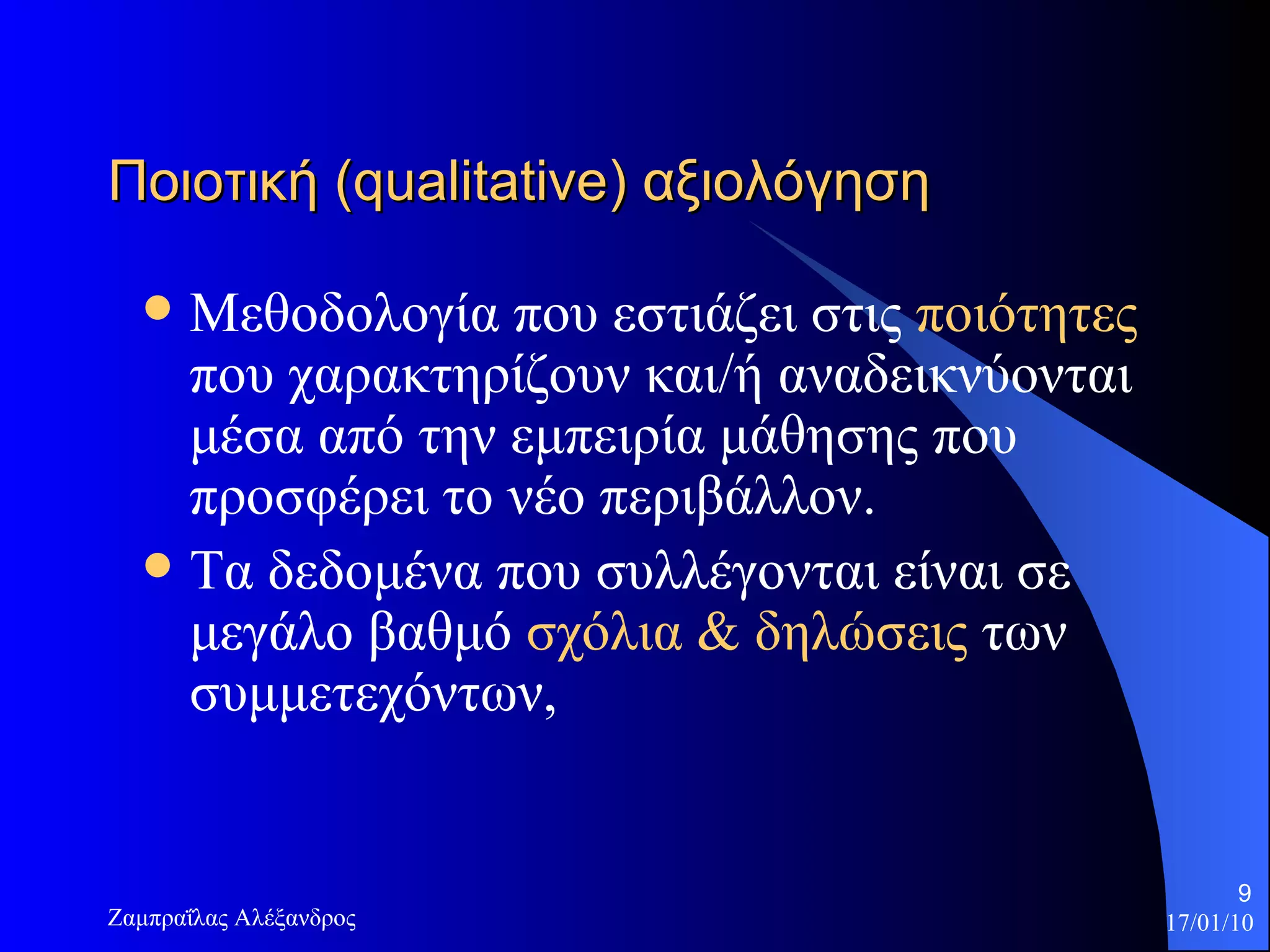 Ποιοτική (qualitative) αξιολόγηση

- Μεθοδολογία που εστιάζει στις ποιότητες που χαρακτηρίζουν και/ή αναδεικνύονται μέσα από την εμπειρία μάθησης που προσφέρει το νέο περιβάλλον.
- Τα δεδομένα που συλλέγονται είναι σε μεγάλο βαθμό σχόλια & δηλώσεις των συμμετεχόντων,

Ζαμπραΐλας Αλέξανδρος

9

17/01/10